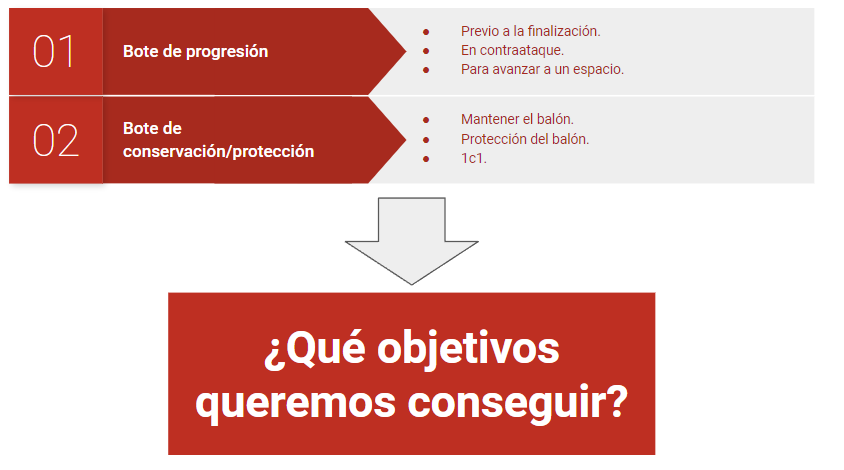 01

Bote de progresión

- Previo a la finalización.
- En contraataque.
- Para avanzar a un espacio.

02

Bote de conservación/protección

- Mantener el balón.
- Protección del balón.
- 1c1.

¿Qué objetivos queremos conseguir?